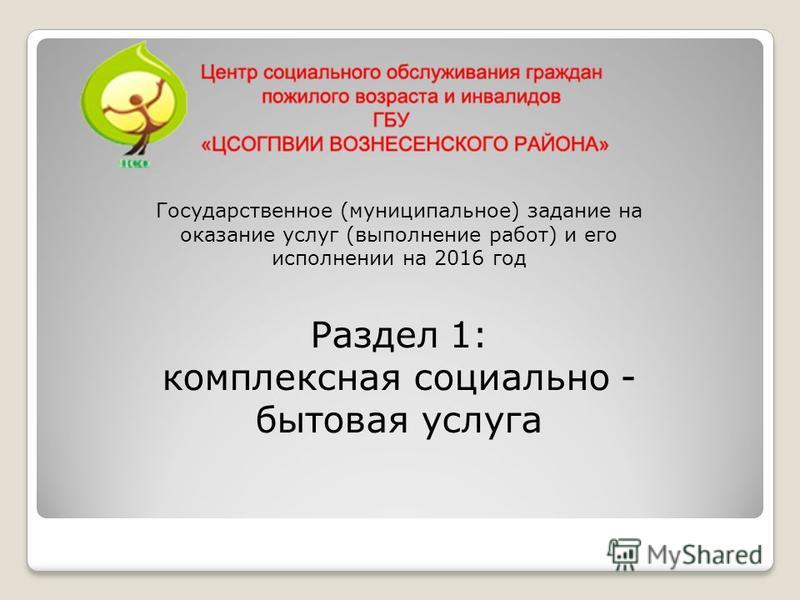 Центр социального обслуживания граждан пожилого возраста и инвалидов ГБУ «ЦСОГПВИИ ВОЗНЕСЕНСКОГО РАЙОНА»

Государственное (муниципальное) задание на оказание услуг (выполнение работ) и его исполнении на 2016 год

Раздел 1: комплексная социально - бытовая услуга

MyShared